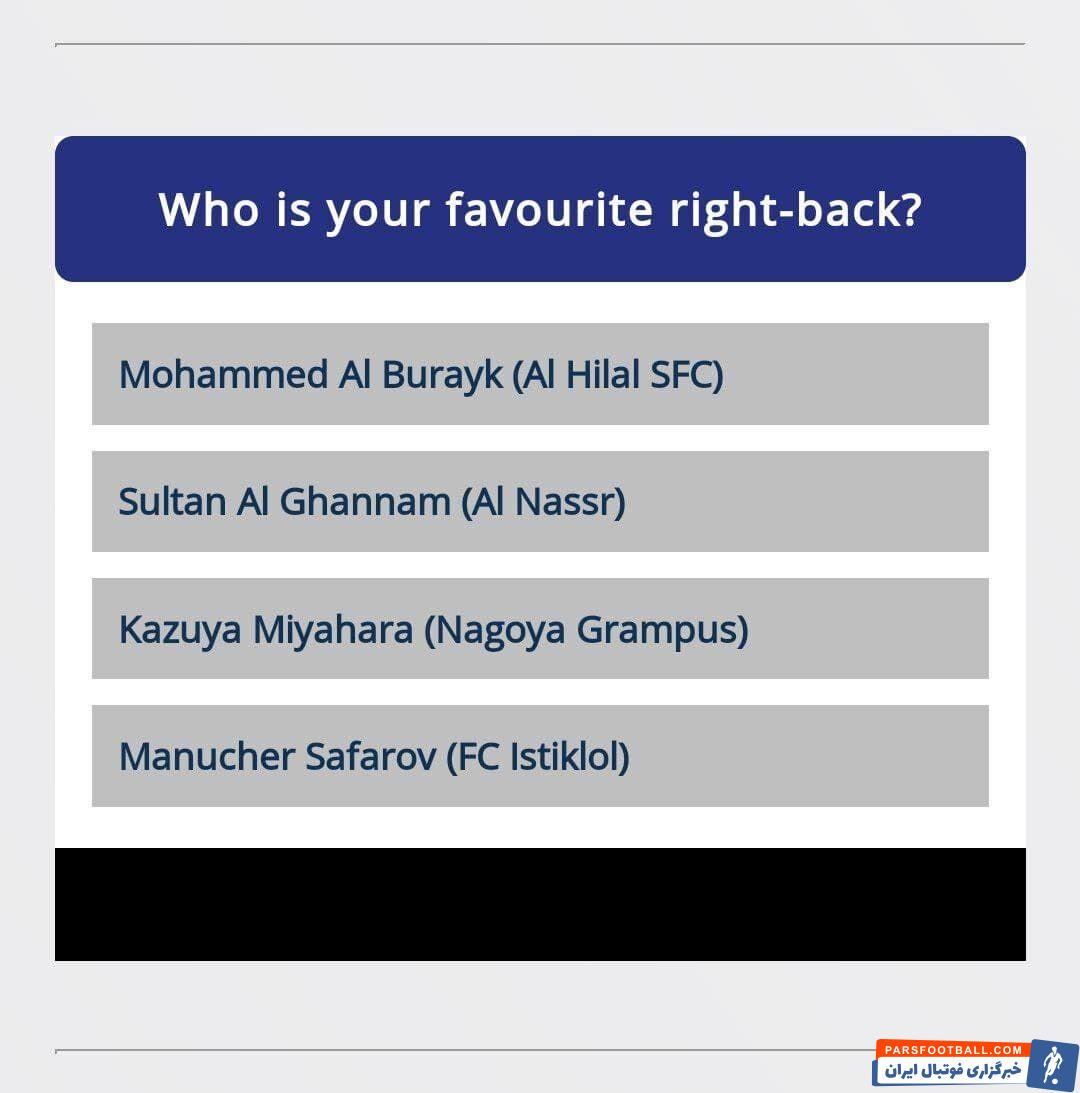 Who is your favourite right-back?

Mohammed Al Burayk (Al Hilal SFC)

Sultan Al Ghannam (Al Nassr)

Kazuya Miyahara (Nagoya Grampus)

Manucher Safarov (FC Istiklol)

PARSFOOTBALL.COM
خبرگزاری فوتبال ایران